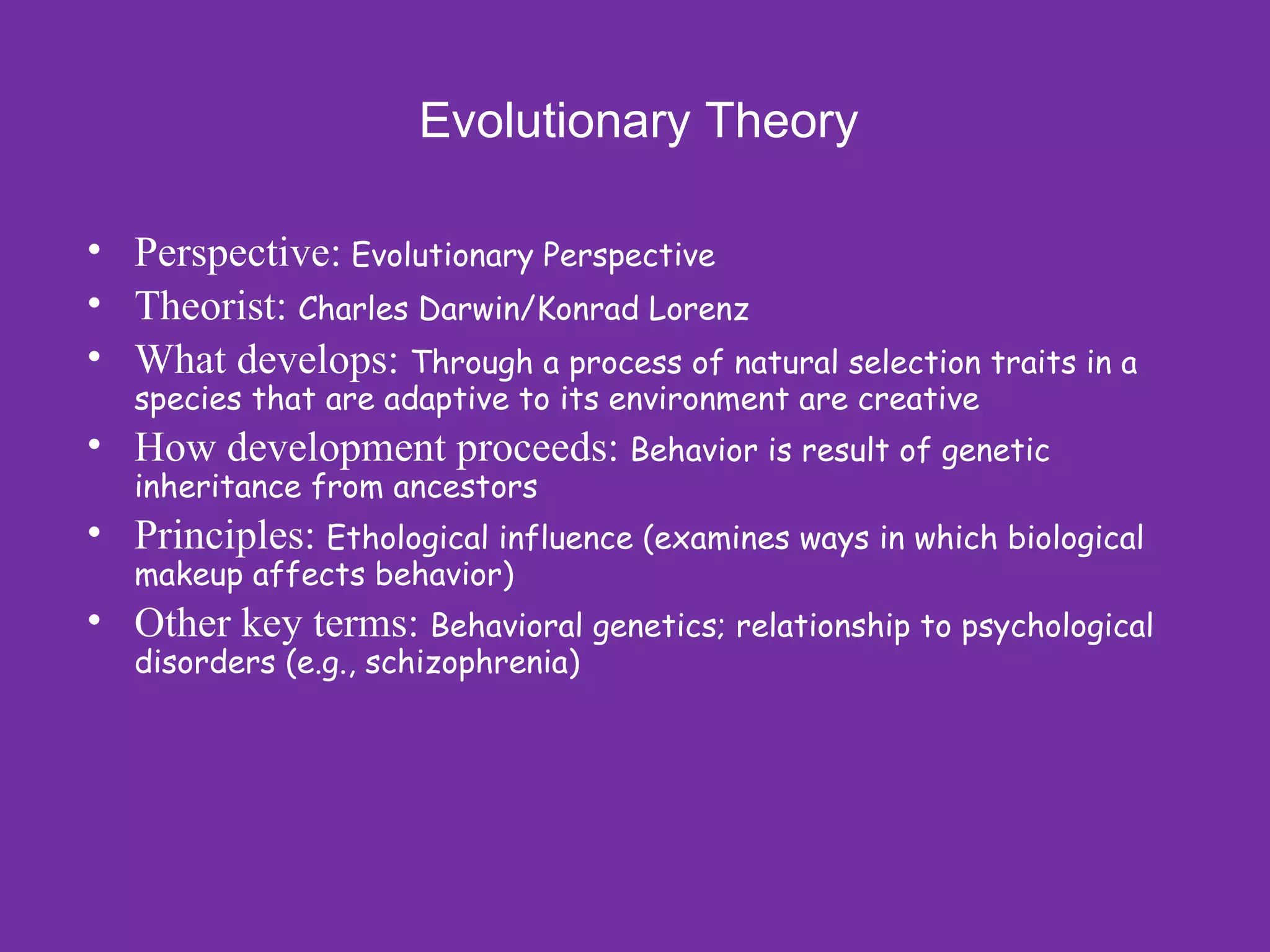 Evolutionary Theory

• Perspective: Evolutionary Perspective
• Theorist: Charles Darwin/Konrad Lorenz
• What develops: Through a process of natural selection traits in a species that are adaptive to its environment are creative
• How development proceeds: Behavior is result of genetic inheritance from ancestors
• Principles: Ethological influence (examines ways in which biological makeup affects behavior)
• Other key terms: Behavioral genetics; relationship to psychological disorders (e.g., schizophrenia)